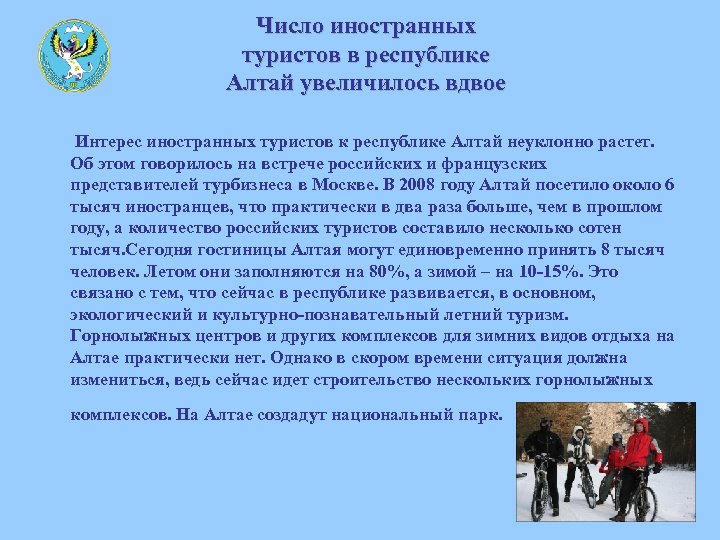 Число иностранных туристов в республике Алтай увеличилось вдвое

Интерес иностранных туристов к республике Алтай неуклонно растет. Об этом говорилось на встрече российских и французских представителей турбизнеса в Москве. В 2008 году Алтай посетило около 6 тысяч иностранцев, что практически в два раза больше, чем в прошлом году, а количество российских туристов составило несколько сотен тысяч.Сегодня гостиницы Алтая могут единовременно принять 8 тысяч человек. Летом они заполняются на 80%, а зимой – на 10-15%. Это связано с тем, что сейчас в республике развивается, в основном, экологический и культурно-познавательный летний туризм. Горнолыжных центров и других комплексов для зимних видов отдыха на Алтае практически нет. Однако в скором времени ситуация должна измениться, ведь сейчас идет строительство нескольких горнолыжных

комплексов. На Алтае создадут национальный парк.